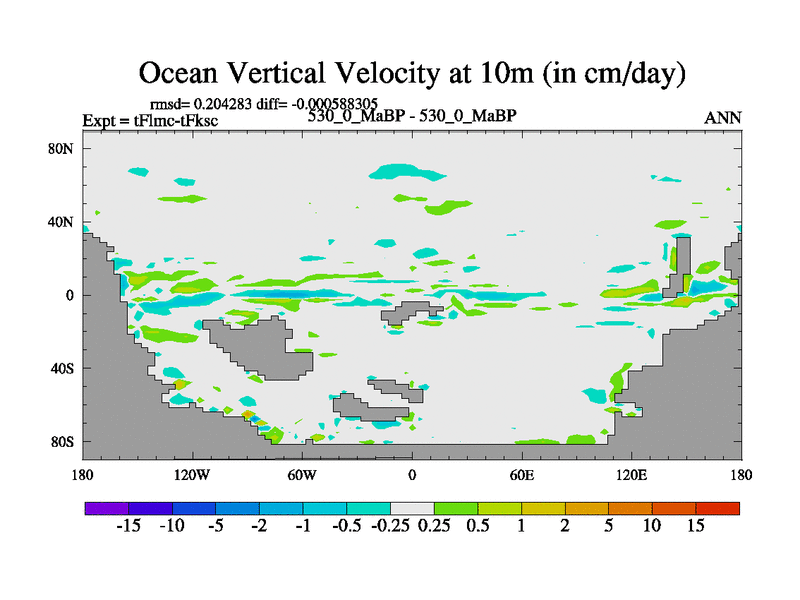 Ocean Vertical Velocity at 10m (in cm/day)

rmsd= 0.204283 diff= -0.000588305
Expt = tFlmc-tFksc
530_0_MaBP - 530_0_MaBP
ANN

80N
40N
0
40S
80S

180
120W
60W
0
60E
120E
180

-15 -10 -5 -2 -1 -0.5 -0.25 0.25 0.5 1 2 5 10 15